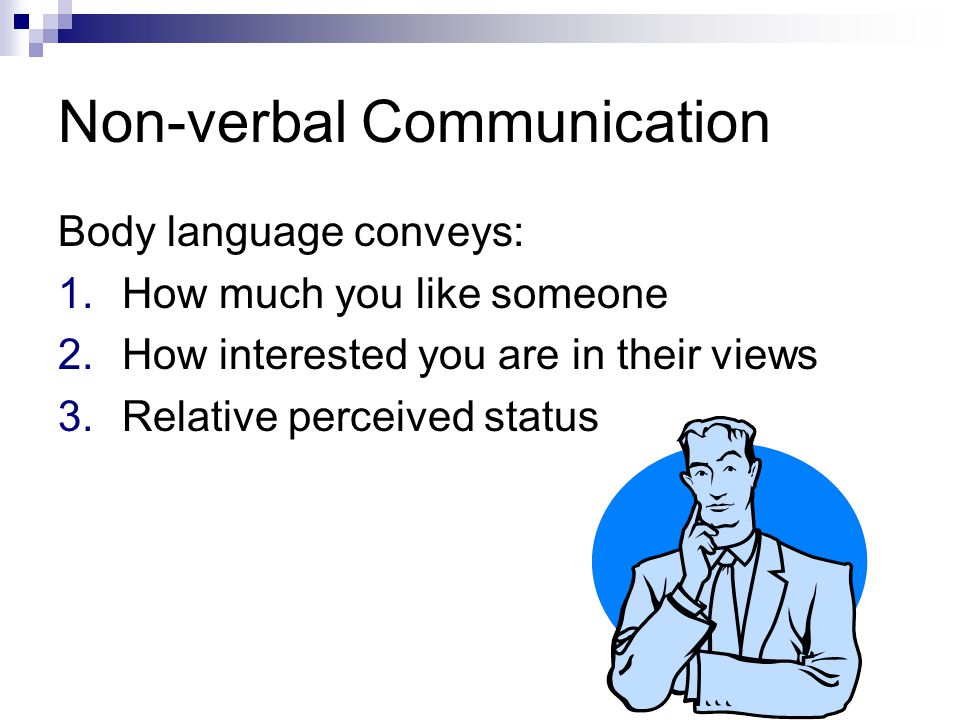 Non-verbal Communication

Body language conveys:

1. How much you like someone
2. How interested you are in their views
3. Relative perceived status